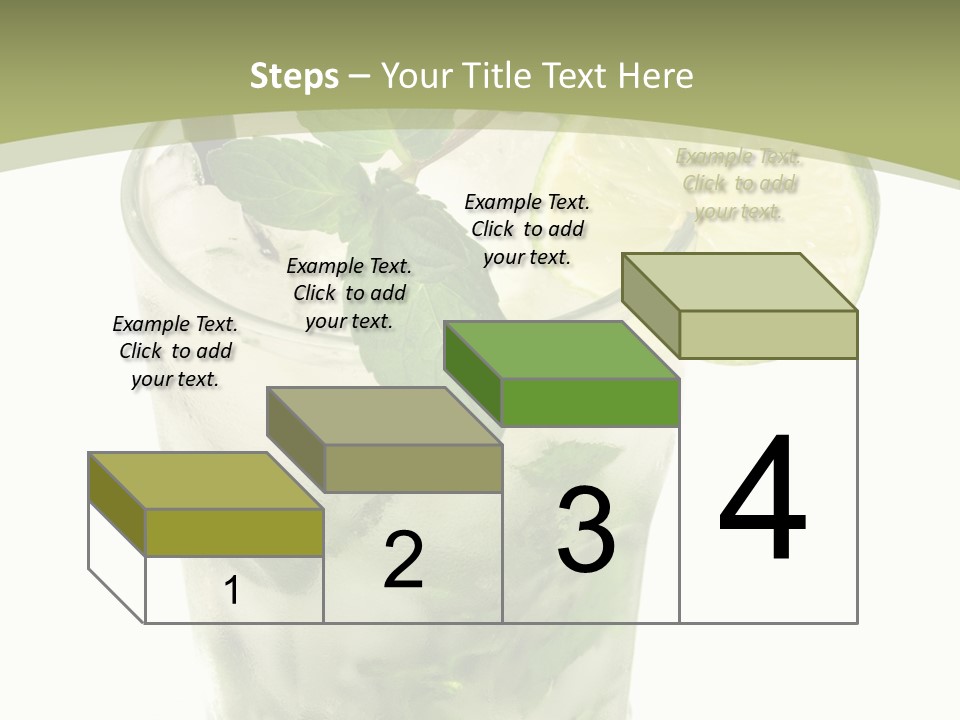 Steps – Your Title Text Here

Example Text. Click to add your text.

Example Text. Click to add your text.

Example Text. Click to add your text.

Example Text. Click to add your text.

1

2

3

4